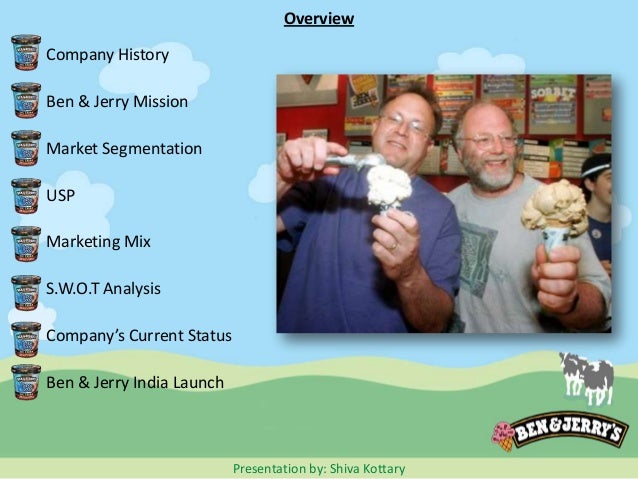 Overview

Company History

Ben & Jerry Mission

Market Segmentation

USP

Marketing Mix

S.W.O.T Analysis

Company's Current Status

Ben & Jerry India Launch

SORBET

BEN&JERRY'S

Presentation by: Shiva Kottary